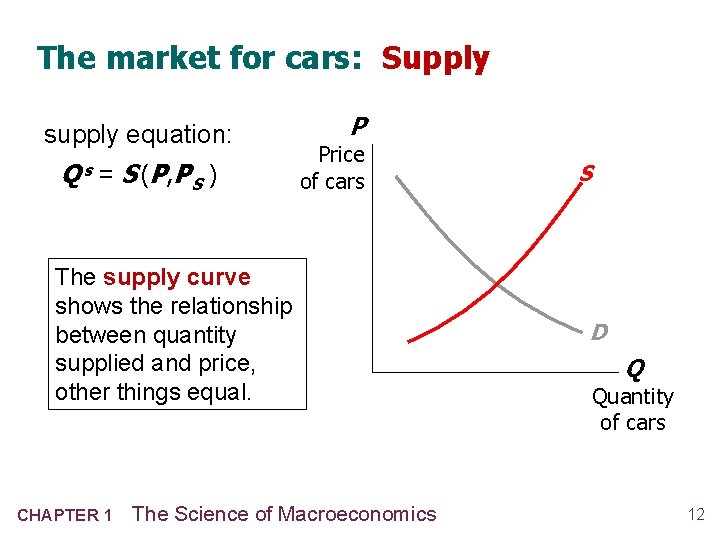 The market for cars: Supply

supply equation:

$Q^s = S(P, P_S)$

The supply curve shows the relationship between quantity supplied and price, other things equal.

P
Price of cars

S

D

Q
Quantity of cars

CHAPTER 1 The Science of Macroeconomics

12